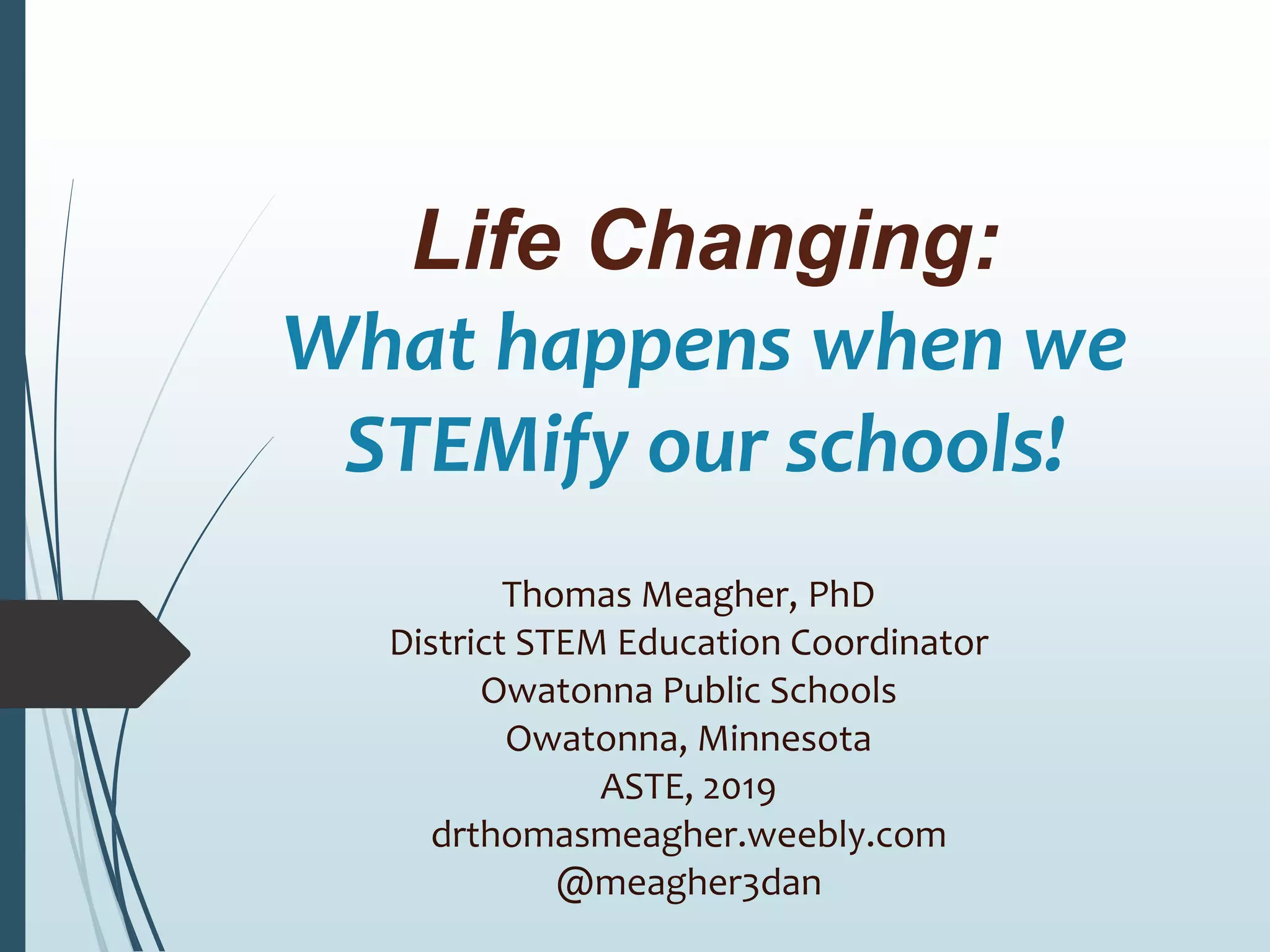 Life Changing:
What happens when we STEMify our schools!

Thomas Meagher, PhD
District STEM Education Coordinator
Owatonna Public Schools
Owatonna, Minnesota
ASTE, 2019
drthomasmeagher.weebly.com
@meagher3dan